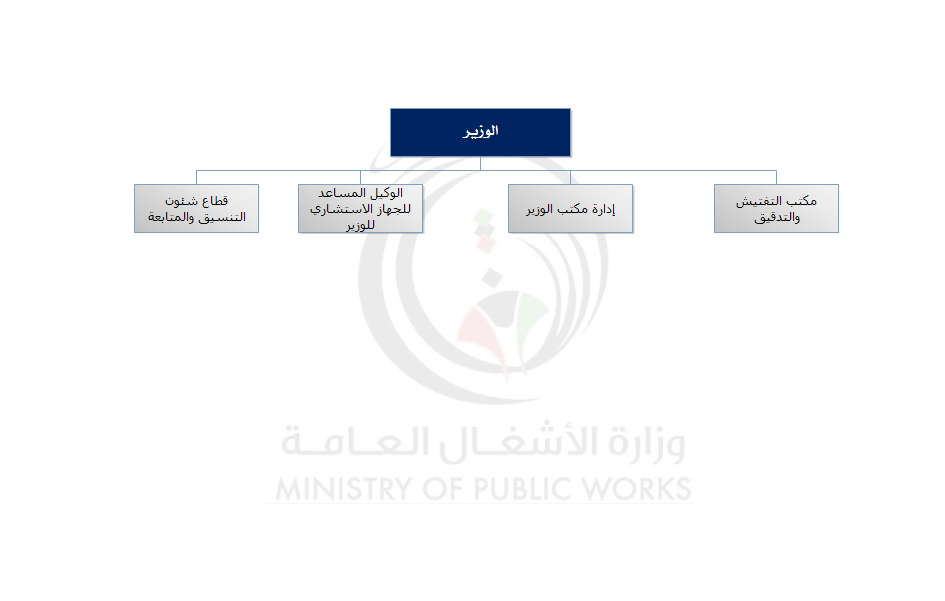 الوزير

مكتب التفتيش والتدقيق

إدارة مكتب الوزير

الوكيل المساعد للجهاز الاستشاري للوزير

قطاع شئون التنسيق والمتابعة

وزارة الأشغال العامة
MINISTRY OF PUBLIC WORKS